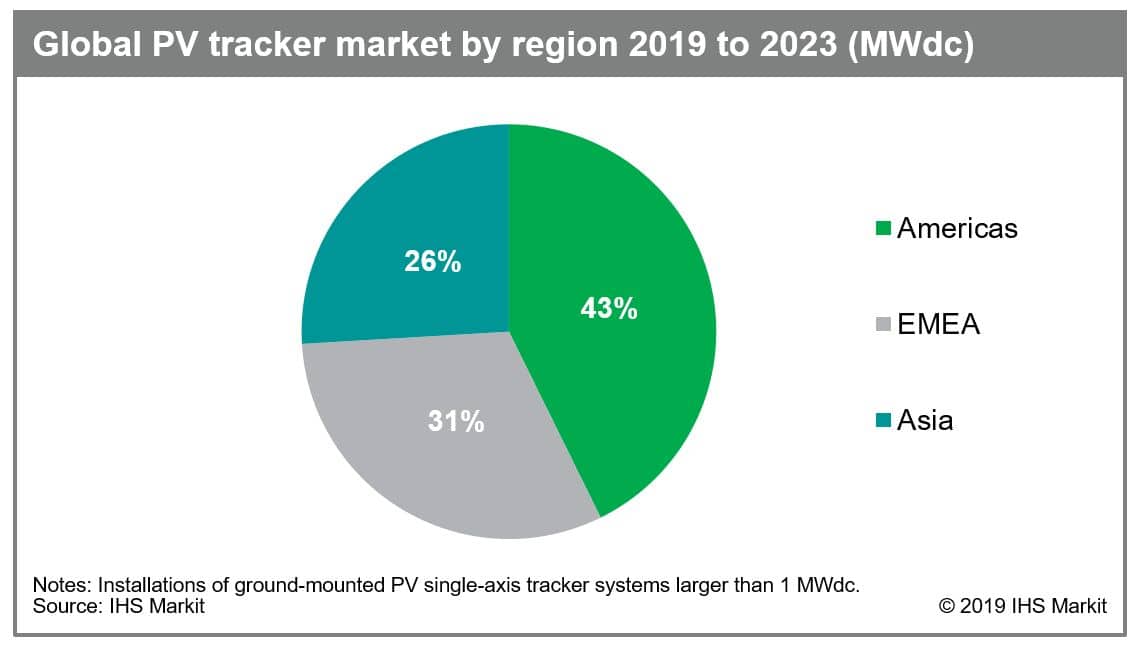 Global PV tracker market by region 2019 to 2023 (MWdc)

26%

43%

31%

Americas

EMEA

Asia

Notes: Installations of ground-mounted PV single-axis tracker systems larger than 1 MWdc.
Source: IHS Markit

© 2019 IHS Markit